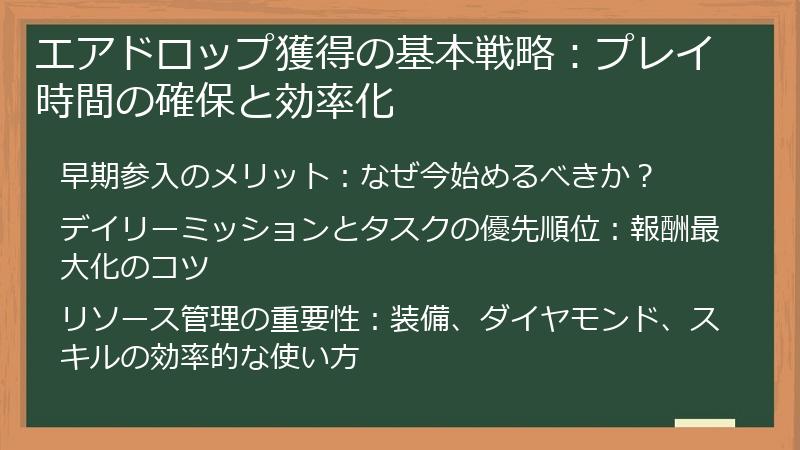 エアドロップ獲得の基本戦略：プレイ時間の確保と効率化

早期参入のメリット：なぜ今始めるべきか？

デイリーミッションとタスクの優先順位：報酬最大化のコツ

リソース管理の重要性：装備、ダイヤモンド、スキルの効率的な使い方